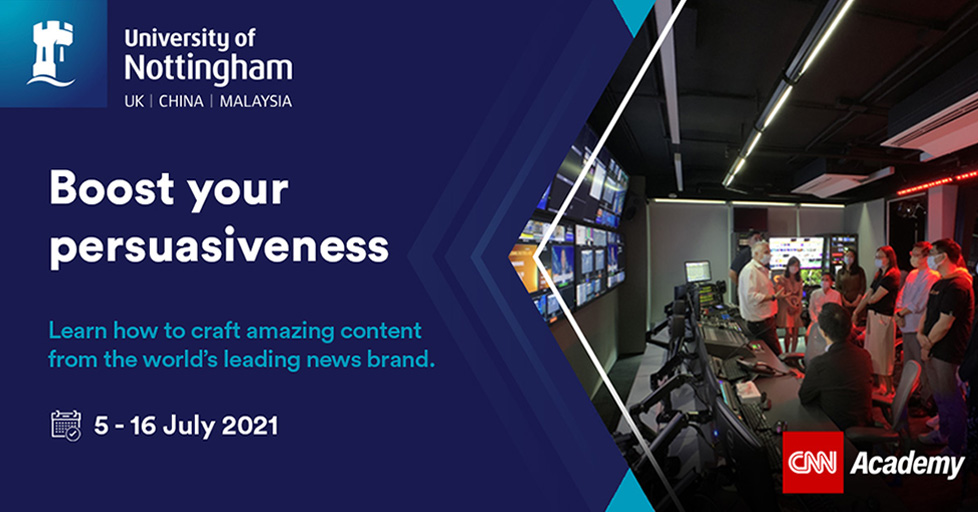 University of Nottingham
UK | CHINA | MALAYSIA

Boost your persuasiveness

Learn how to craft amazing content from the world's leading news brand.

5 - 16 July 2021

CNN Academy